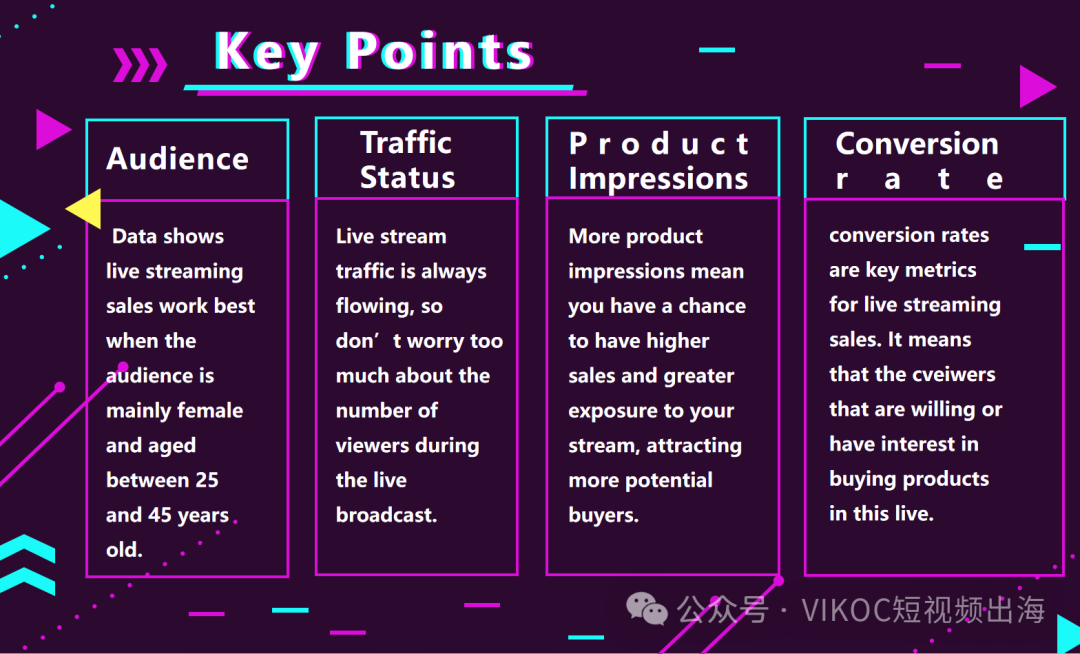 Key Points

Audience

Data shows live streaming sales work best when the audience is mainly female and aged between 25 and 45 years old.

Traffic Status

Live stream traffic is always flowing, so don’t worry too much about the number of viewers during the live broadcast.

Product Impressions

More product impressions mean you have a chance to have higher sales and greater exposure to your stream, attracting more potential buyers.

Conversion rate

conversion rates are key metrics for live streaming sales. It means that the cveiwers that are willing or have interest in buying products in this live.

公众号 · VIKOC短视频出海